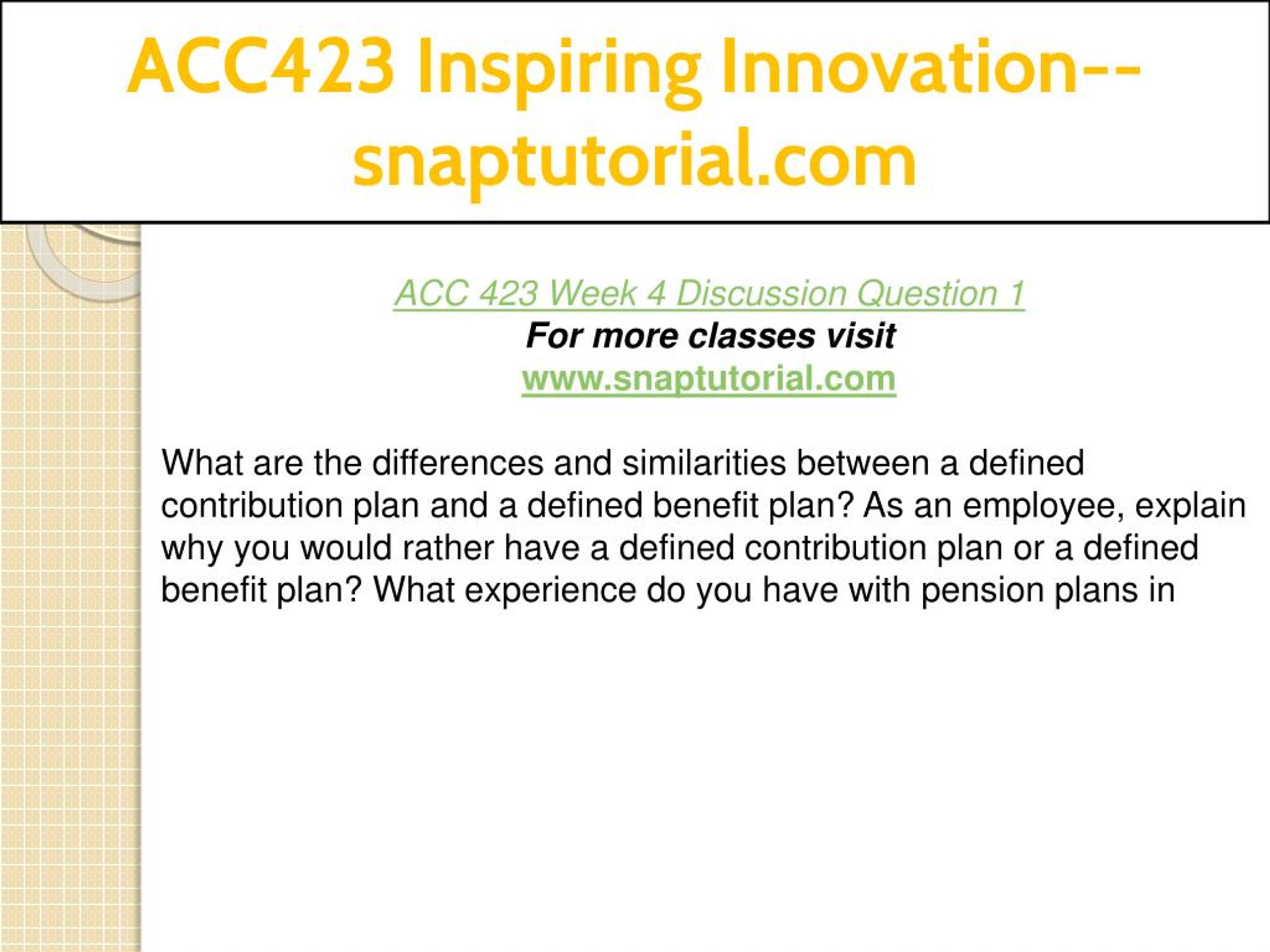 ACC423 Inspiring Innovation--snaptutorial.com

ACC 423 Week 4 Discussion Question 1
For more classes visit
www.snaptutorial.com

What are the differences and similarities between a defined contribution plan and a defined benefit plan? As an employee, explain why you would rather have a defined contribution plan or a defined benefit plan? What experience do you have with pension plans in